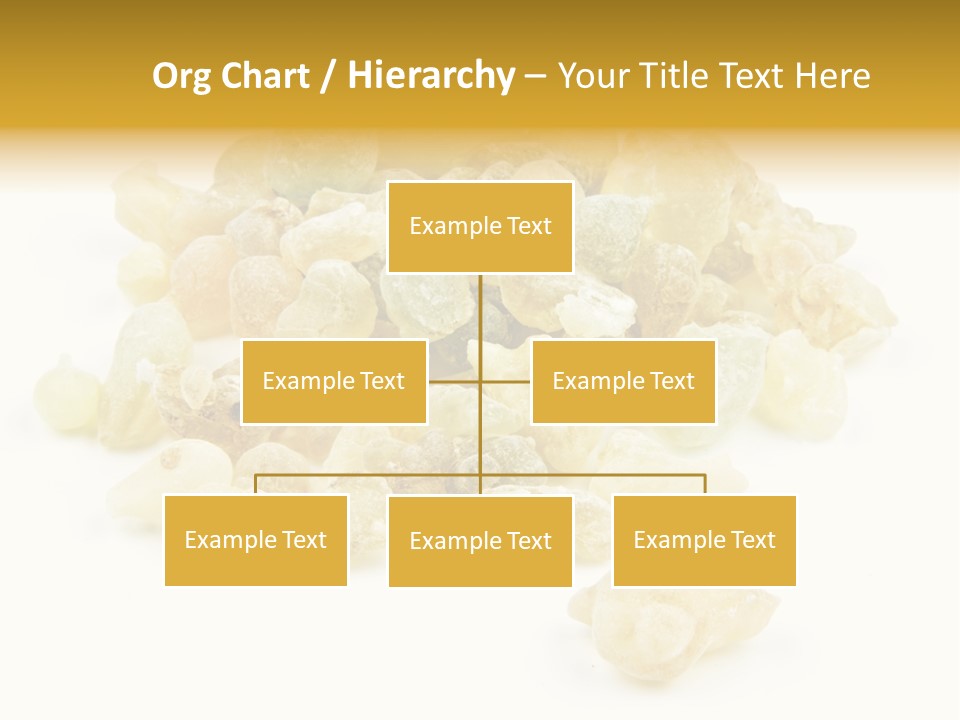 Org Chart / Hierarchy – Your Title Text Here

Example Text

Example Text

Example Text

Example Text

Example Text

Example Text